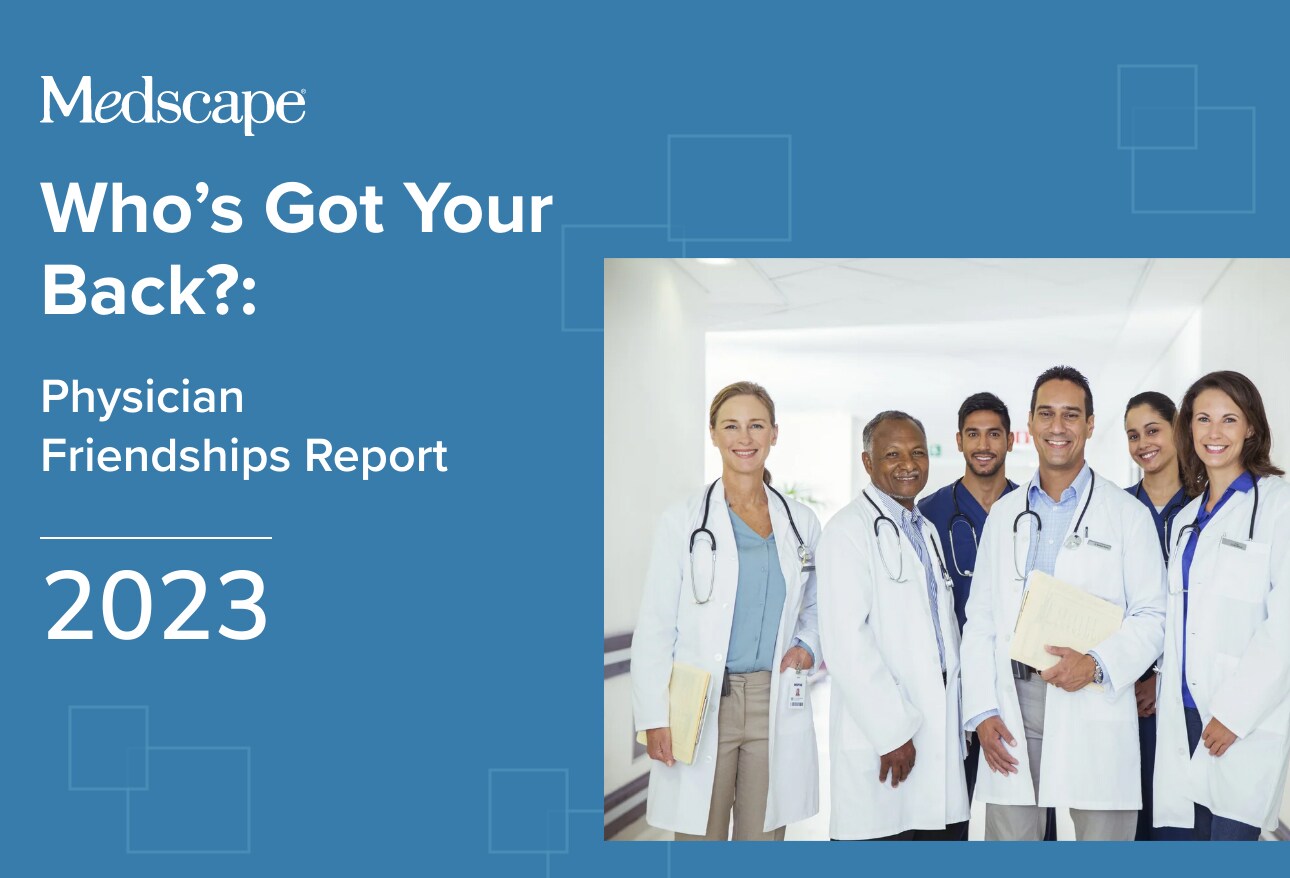 Medscape®

Who's Got Your Back?:

Physician Friendships Report

2023